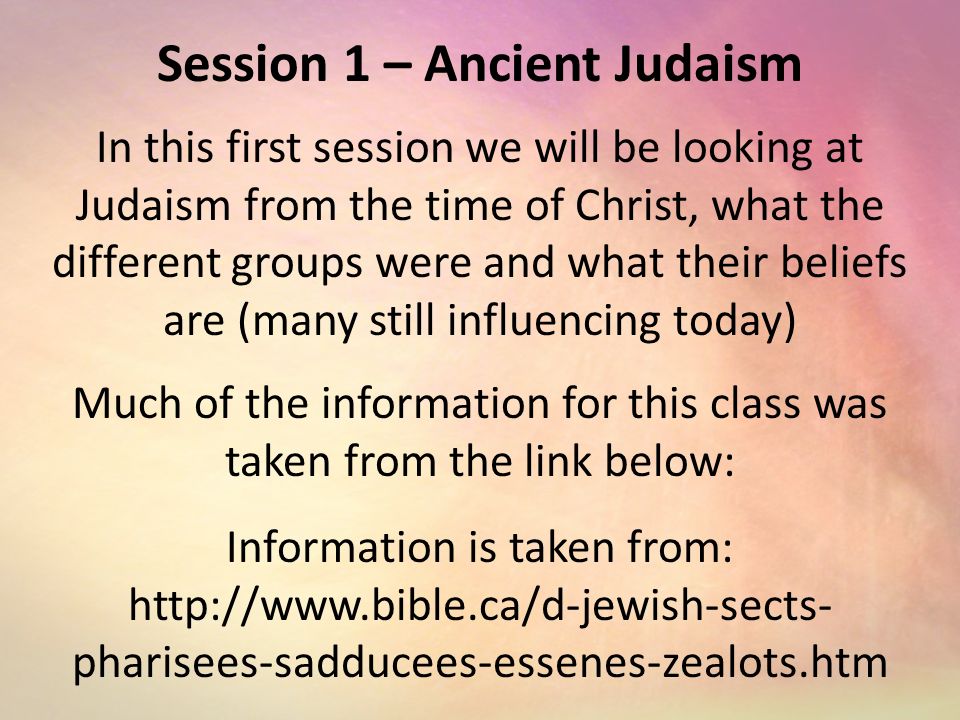 Session 1 – Ancient Judaism

In this first session we will be looking at Judaism from the time of Christ, what the different groups were and what their beliefs are (many still influencing today)

Much of the information for this class was taken from the link below:

Information is taken from: http://www.bible.ca/d-jewish-sects-pharisees-sadducees-essenes-zealots.htm